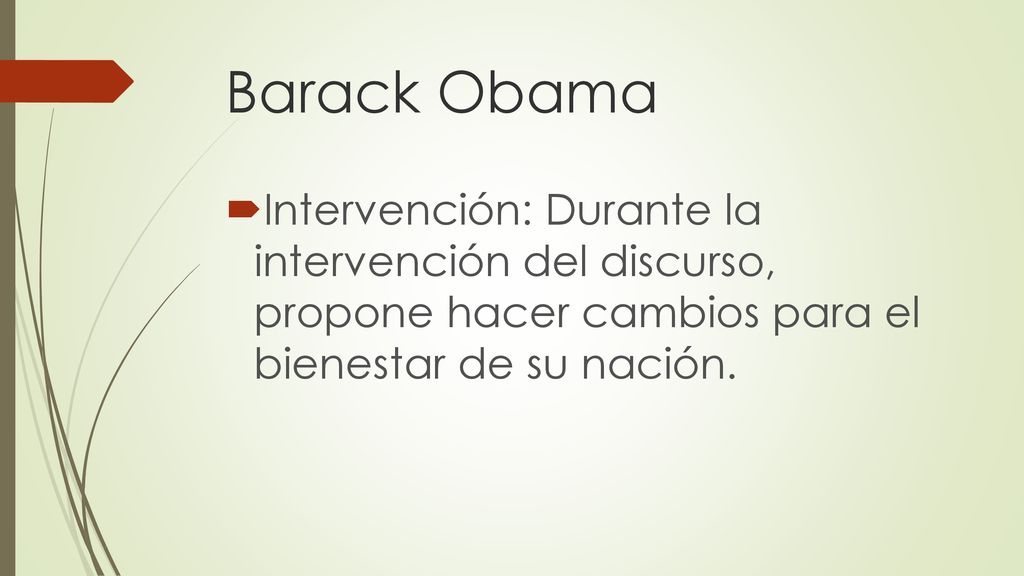 Barack Obama

Intervención: Durante la intervención del discurso, propone hacer cambios para el bienestar de su nación.